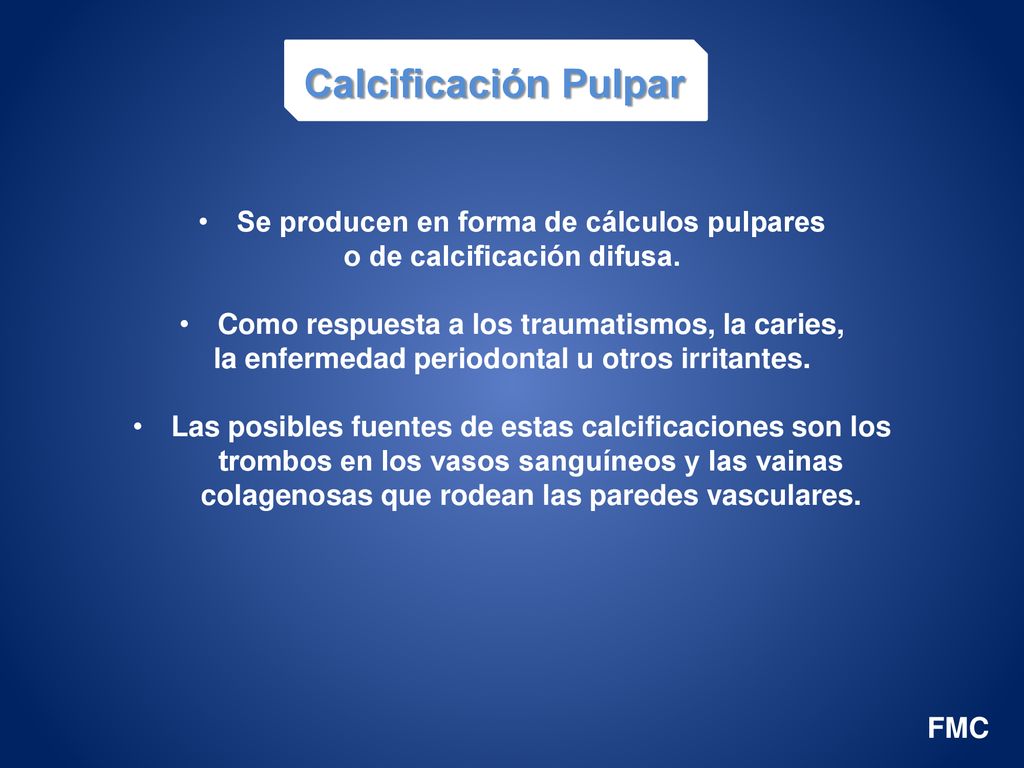 Calcificación Pulpar

• Se producen en forma de cálculos pulpares o de calcificación difusa.

• Como respuesta a los traumatismos, la caries, la enfermedad periodontal u otros irritantes.

• Las posibles fuentes de estas calcificaciones son los trombos en los vasos sanguíneos y las vainas colagenosas que rodean las paredes vasculares.

FMC